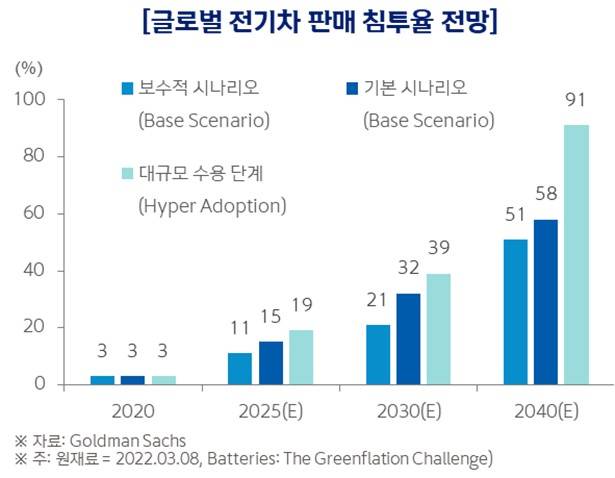 [글로벌 전기차 판매 침투율 전망]

(%)

보수적 시나리오 (Base Scenario)
기본 시나리오 (Base Scenario)
대규모 수용 단계 (Hyper Adoption)

100
80
60
40
20
0

3 3 3
11 15 19
21 32 39
51 58 91

2020
2025(E)
2030(E)
2040(E)

※ 자료: Goldman Sachs
※ 주: 원재료 = 2022.03.08, Batteries: The Greenflation Challenge)